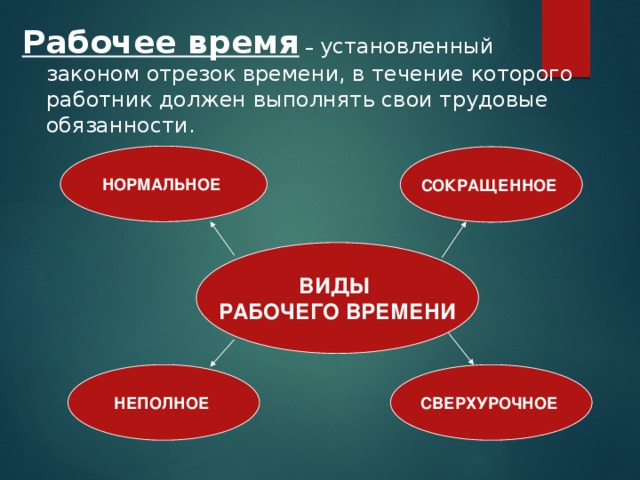 Рабочее время – установленный законом отрезок времени, в течение которого работник должен выполнять свои трудовые обязанности.

НОРМАЛЬНОЕ

СОКРАЩЕННОЕ

ВИДЫ РАБОЧЕГО ВРЕМЕНИ

НЕПОЛНОЕ

СВЕРХУРОЧНОЕ